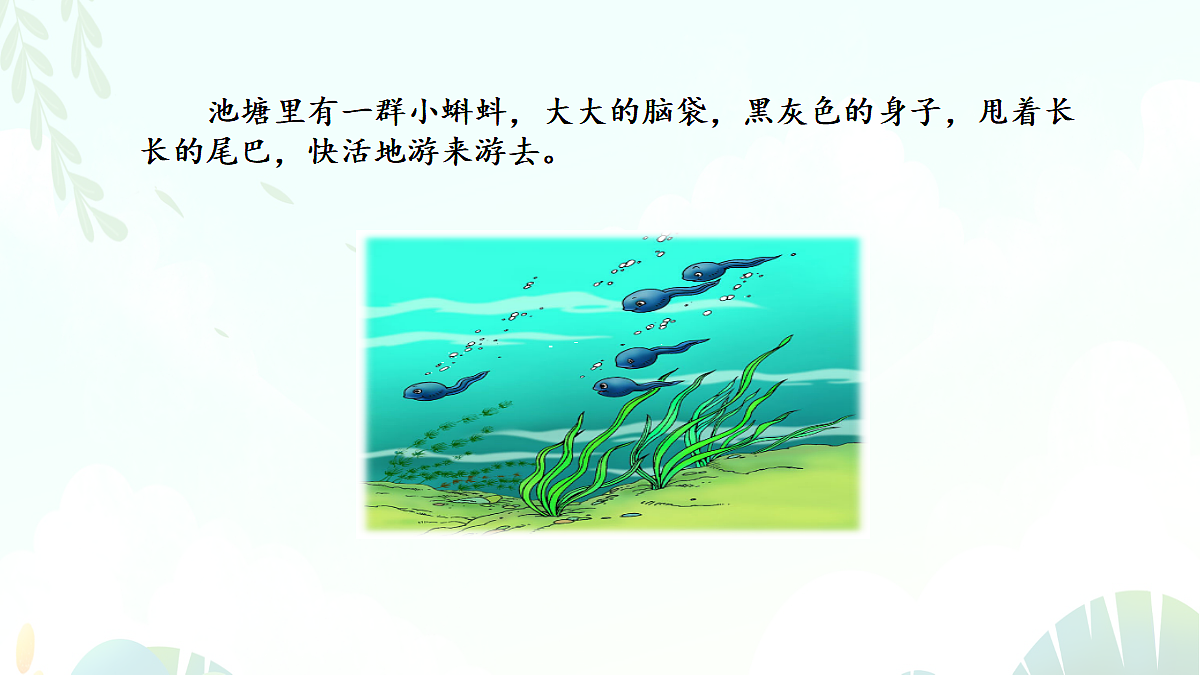 池塘里有一群小蝌蚪，大大的脑袋，黑灰色的身子，甩着长长的尾巴，快活地游来游去。